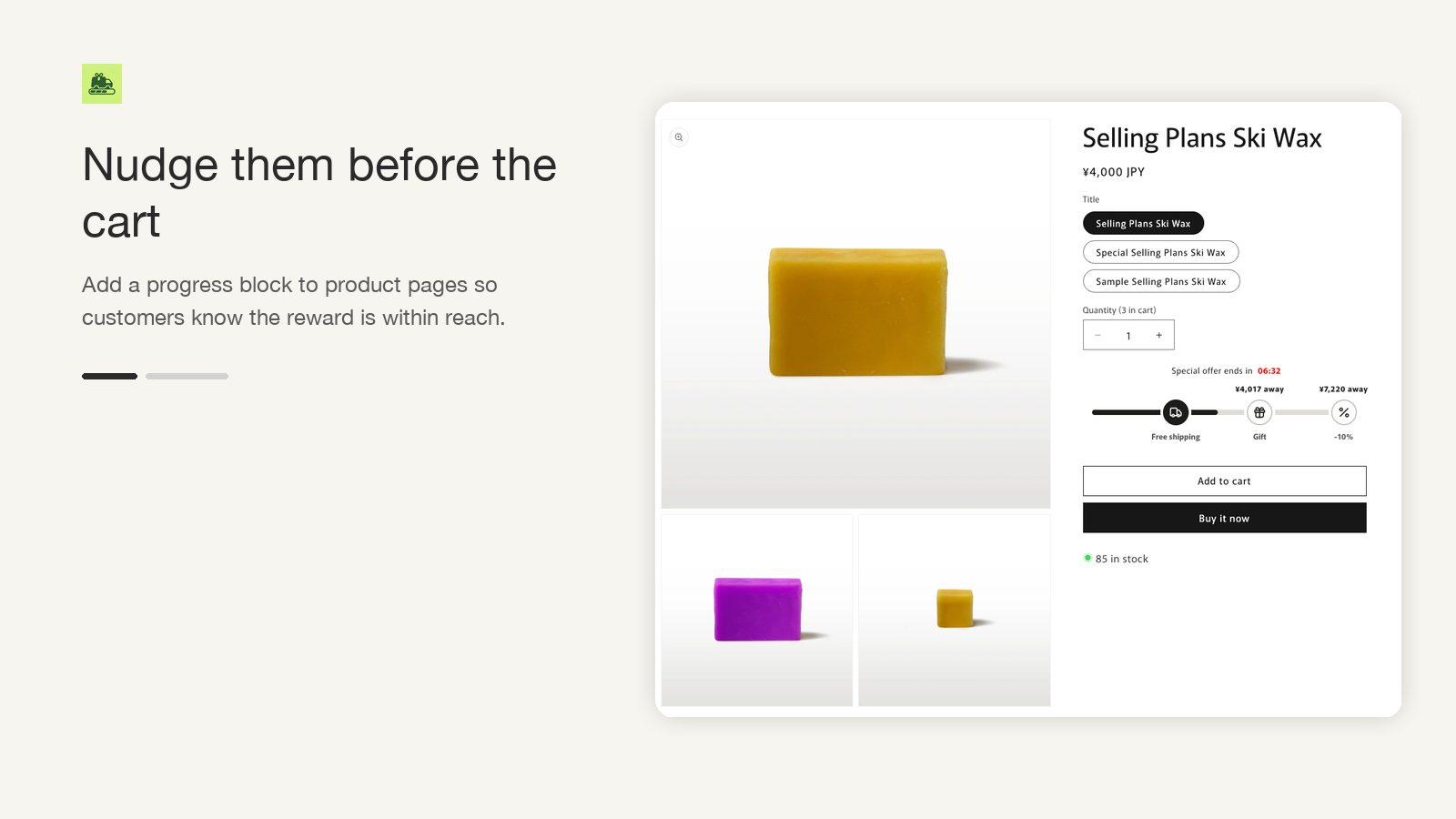 Nudge them before the cart

Add a progress block to product pages so customers know the reward is within reach.

Selling Plans Ski Wax

¥4,000 JPY

Title

Selling Plans Ski Wax

Special Selling Plans Ski Wax

Sample Selling Plans Ski Wax

Quantity (3 in cart)

− 1 +

Special offer ends in 06:32

¥4,017 away

¥7,220 away

Free shipping

Gift

-10%

Add to cart

Buy it now

85 in stock